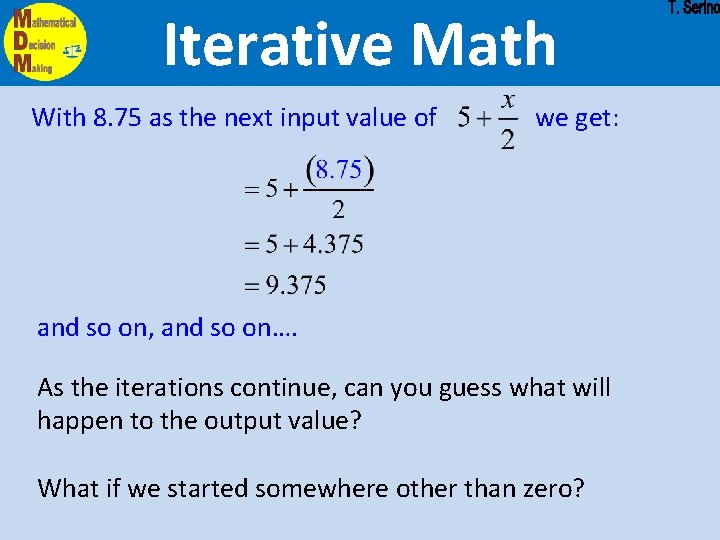 Mathematical
Decision
Making

Iterative Math

T. Serino

With 8.75 as the next input value of $5+\frac{x}{2}$ we get:

$=5+\frac{(8.75)}{2}$
$=5+4.375$
$=9.375$

and so on, and so on….

As the iterations continue, can you guess what will happen to the output value?

What if we started somewhere other than zero?